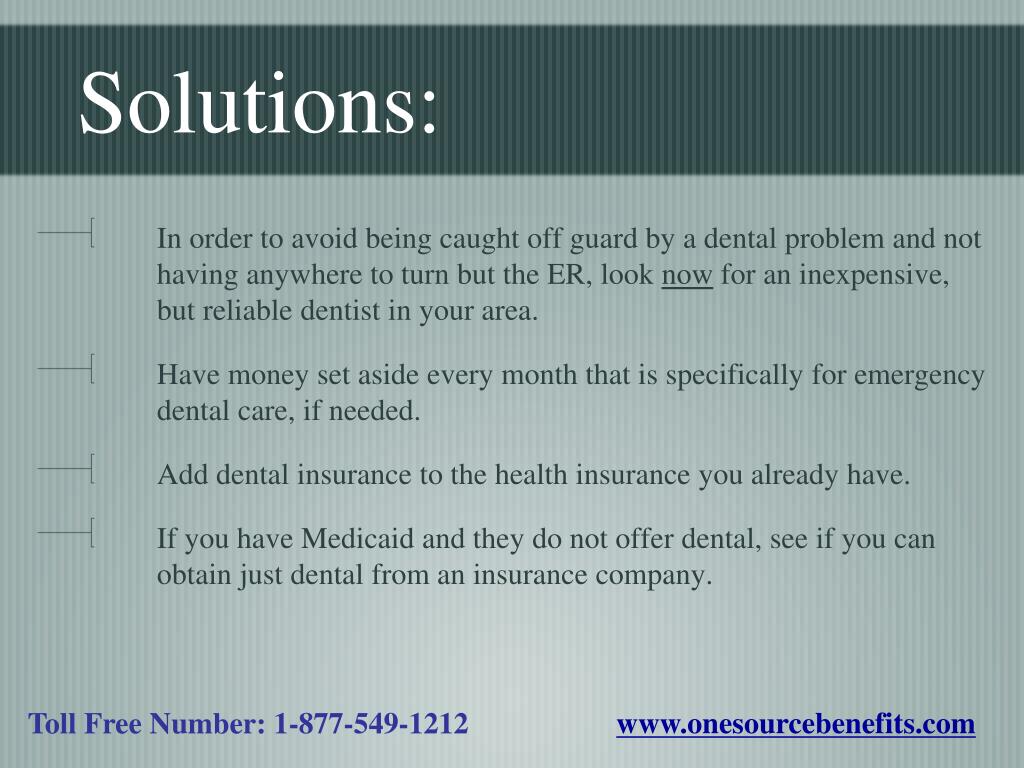 Solutions:

In order to avoid being caught off guard by a dental problem and not having anywhere to turn but the ER, look now for an inexpensive, but reliable dentist in your area.

Have money set aside every month that is specifically for emergency dental care, if needed.

Add dental insurance to the health insurance you already have.

If you have Medicaid and they do not offer dental, see if you can obtain just dental from an insurance company.

Toll Free Number: 1-877-549-1212

www.onesourcebenefits.com